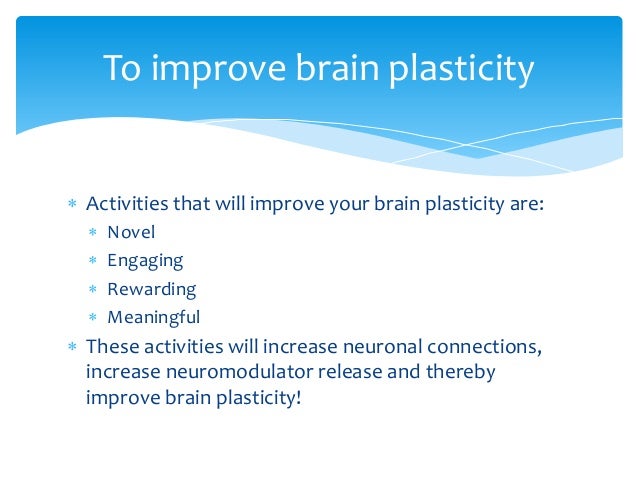 To improve brain plasticity

* Activities that will improve your brain plasticity are:
  * Novel
  * Engaging
  * Rewarding
  * Meaningful
* These activities will increase neuronal connections, increase neuromodulator release and thereby improve brain plasticity!